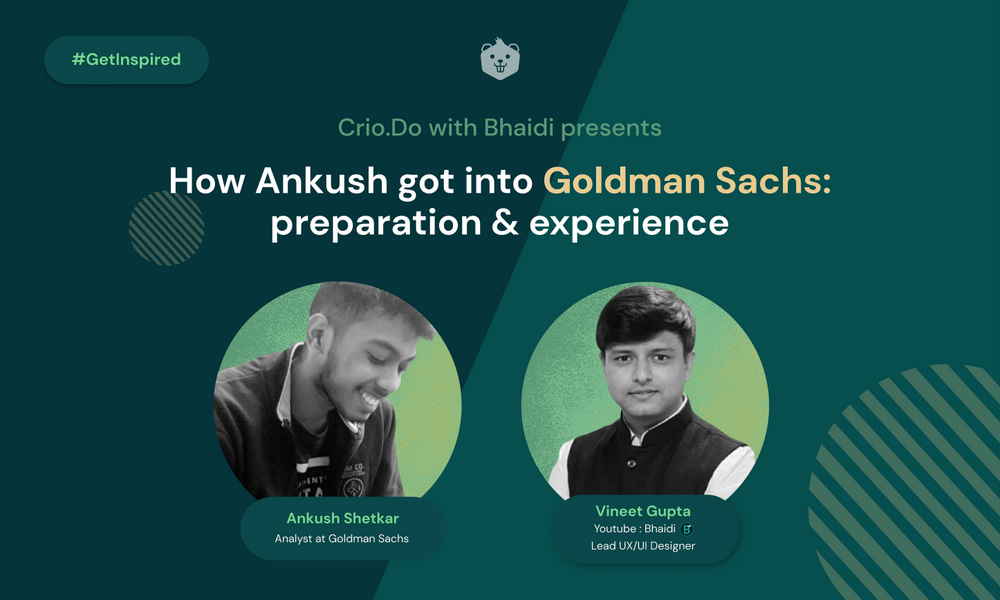 #GetInspired

Crio.Do with Bhaidi presents

How Ankush got into Goldman Sachs: preparation & experience

Ankush Shetkar
Analyst at Goldman Sachs

Vineet Gupta
Youtube : Bhaidi
Lead UX/UI Designer